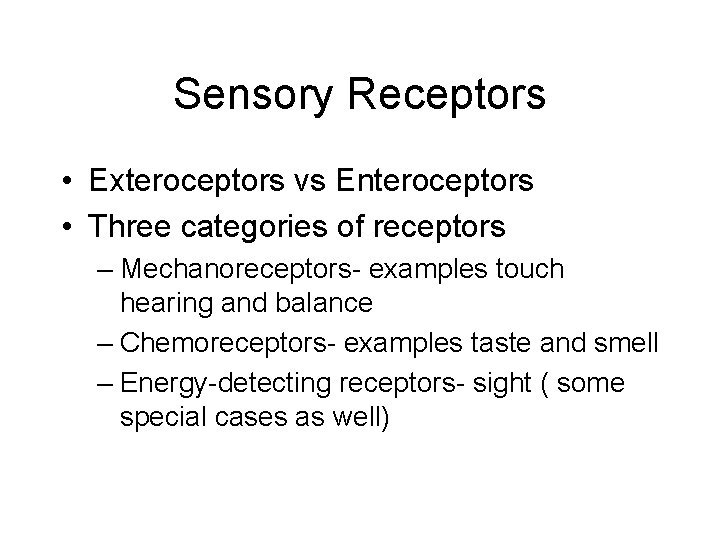 Sensory Receptors

• Exteroceptors vs Enteroceptors
• Three categories of receptors
– Mechanoreceptors- examples touch hearing and balance
– Chemoreceptors- examples taste and smell
– Energy-detecting receptors- sight ( some special cases as well)